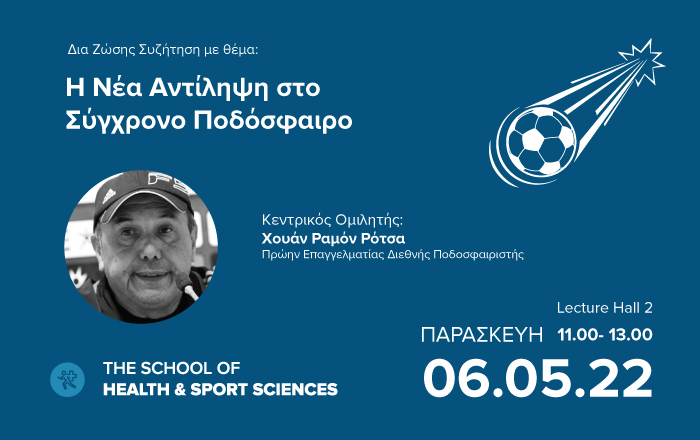 Δια Ζώσης Συζήτηση με θέμα:

Η Νέα Αντίληψη στο Σύγχρονο Ποδόσφαιρο

Κεντρικός Ομιλητής:
Χουάν Ραμόν Ρότσα
Πρώην Επαγγελματίας Διεθνής Ποδοσφαιριστής

Lecture Hall 2

ΠΑΡΑΣΚΕΥΗ 11.00- 13.00

06.05.22

THE SCHOOL OF
HEALTH & SPORT SCIENCES